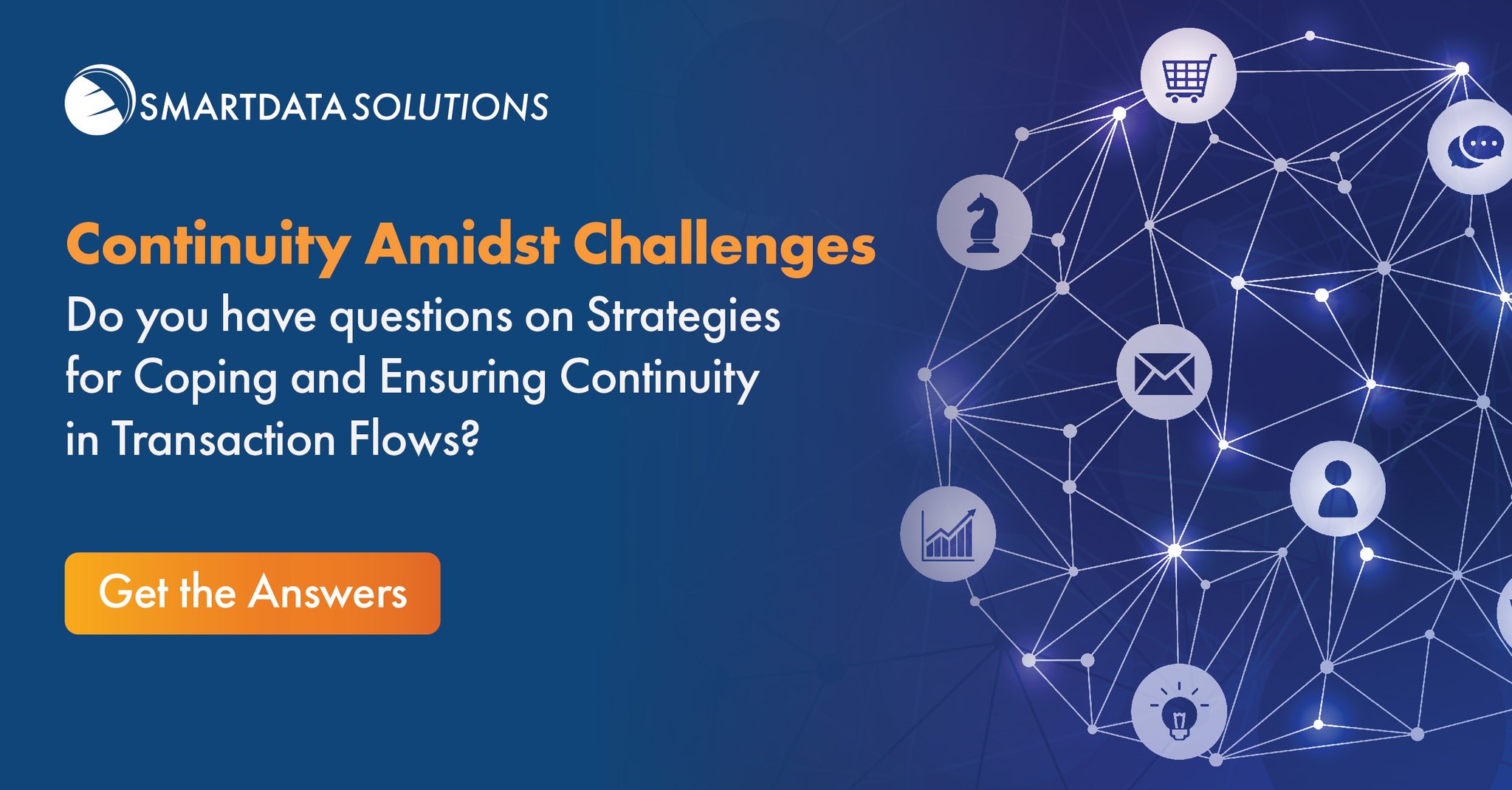 SMARTDATA SOLUTIONS

Continuity Amidst Challenges

Do you have questions on Strategies for Coping and Ensuring Continuity in Transaction Flows?

Get the Answers